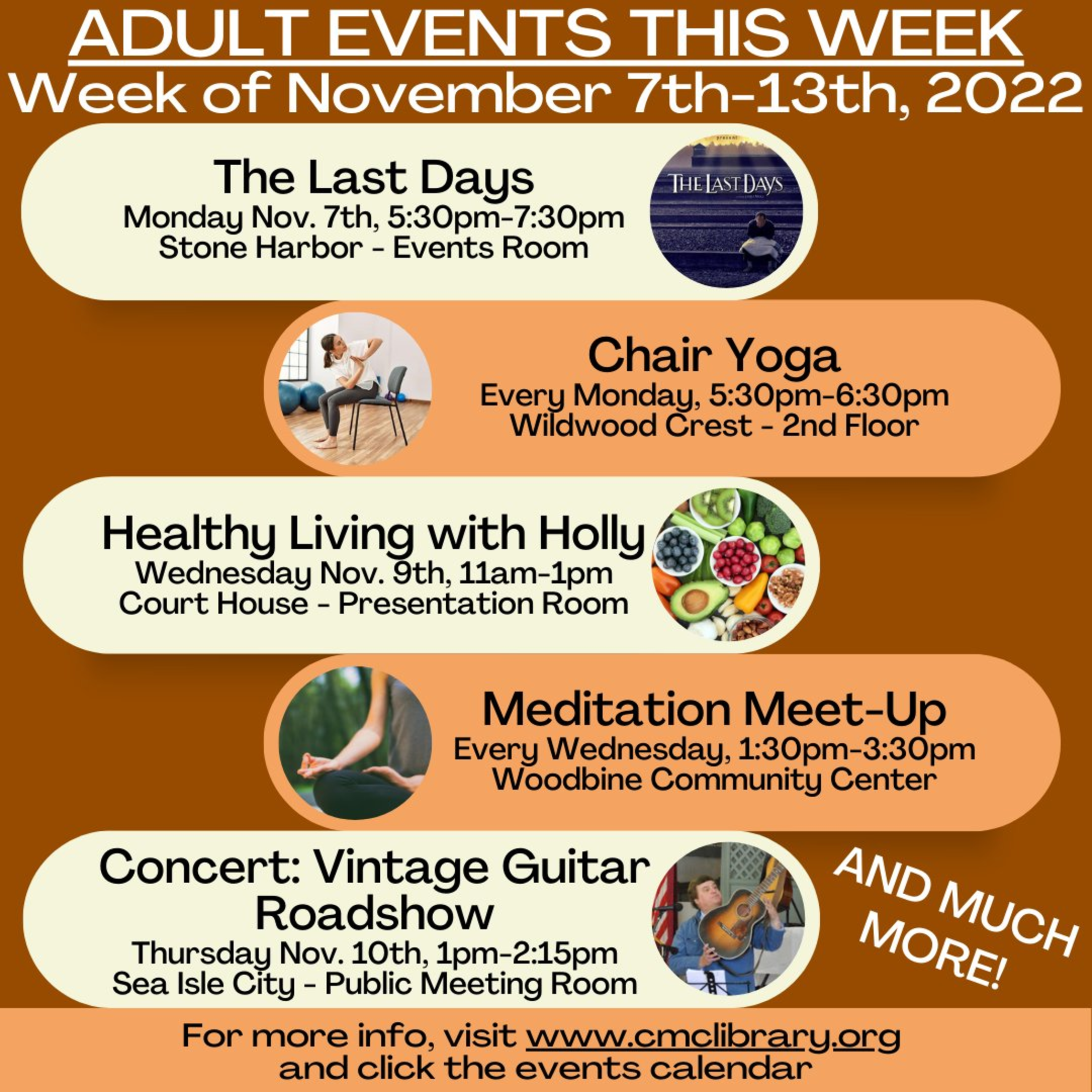 ADULT EVENTS THIS WEEK
Week of November 7th-13th, 2022

The Last Days
Monday Nov. 7th, 5:30pm-7:30pm
Stone Harbor - Events Room

THE LAST DAYS

Chair Yoga
Every Monday, 5:30pm-6:30pm
Wildwood Crest - 2nd Floor

Healthy Living with Holly
Wednesday Nov. 9th, 11am-1pm
Court House - Presentation Room

Meditation Meet-Up
Every Wednesday, 1:30pm-3:30pm
Woodbine Community Center

Concert: Vintage Guitar Roadshow
Thursday Nov. 10th, 1pm-2:15pm
Sea Isle City - Public Meeting Room

AND MUCH MORE!

For more info, visit www.cmclibrary.org and click the events calendar